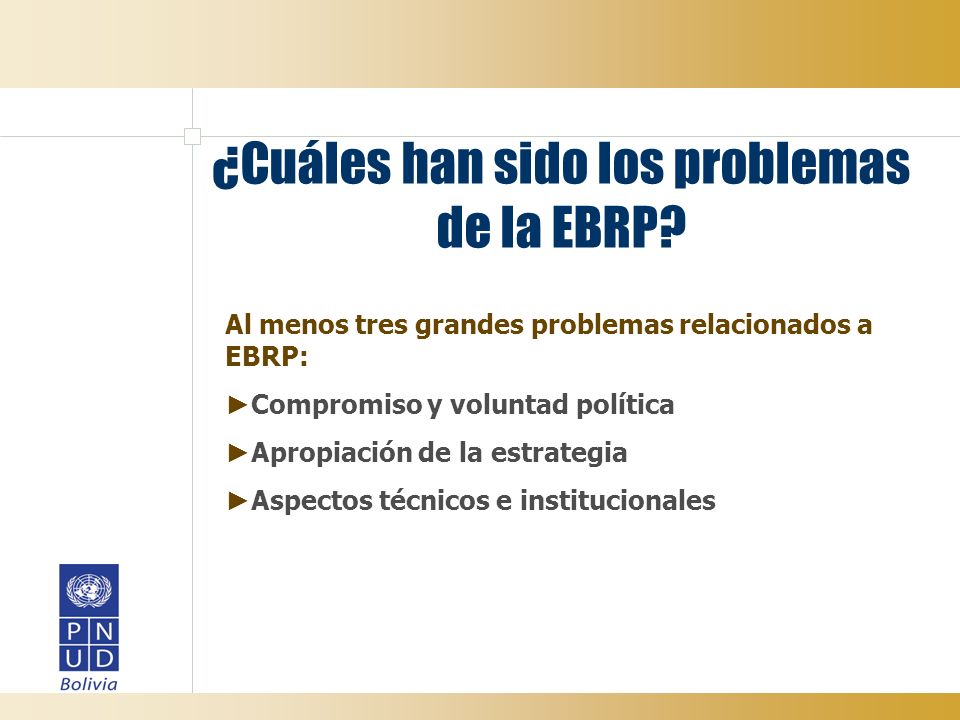 ¿Cuáles han sido los problemas de la EBRP?

Al menos tres grandes problemas relacionados a EBRP:

►Compromiso y voluntad política

►Apropiación de la estrategia

►Aspectos técnicos e institucionales

P N
U D
Bolivia